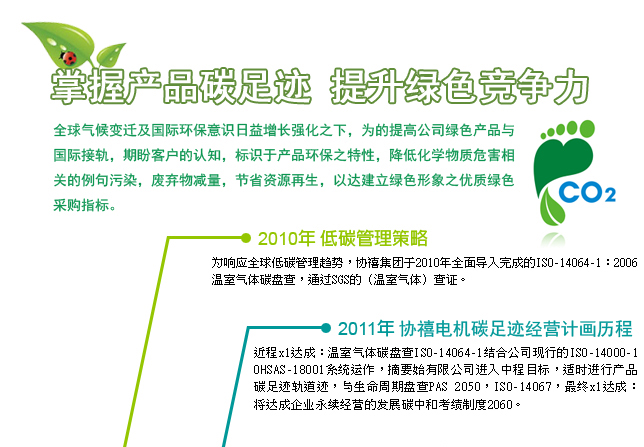 掌握产品碳足迹 提升绿色竞争力

全球气候变迁及国际环保意识日益增长强化之下，为的提高公司绿色产品与国际接轨，期盼客户的认知，标识于产品环保之特性，降低化学物质危害相关的例句污染，废弃物减量，节省资源再生，以达建立绿色形象之优质绿色采购指标。

$CO_2$

2010年 低碳管理策略

为响应全球低碳管理趋势，协禧集团于2010年全面导入完成的ISO-14064-1：2006温室气体碳盘查，通过SGS的（温室气体）查证。

2011年 协禧电机碳足迹经营计画历程

近程x1达成：温室气体碳盘查ISO-14064-1结合公司现行的ISO-14000-1 OHSAS-18001系统运作，摘要始有限公司进入中程目标，适时进行产品碳足迹轨道迹，与生命周期盘查PAS 2050，ISO-14067，最终x1达成：将达成企业永续经营的发展碳中和考绩制度2060。